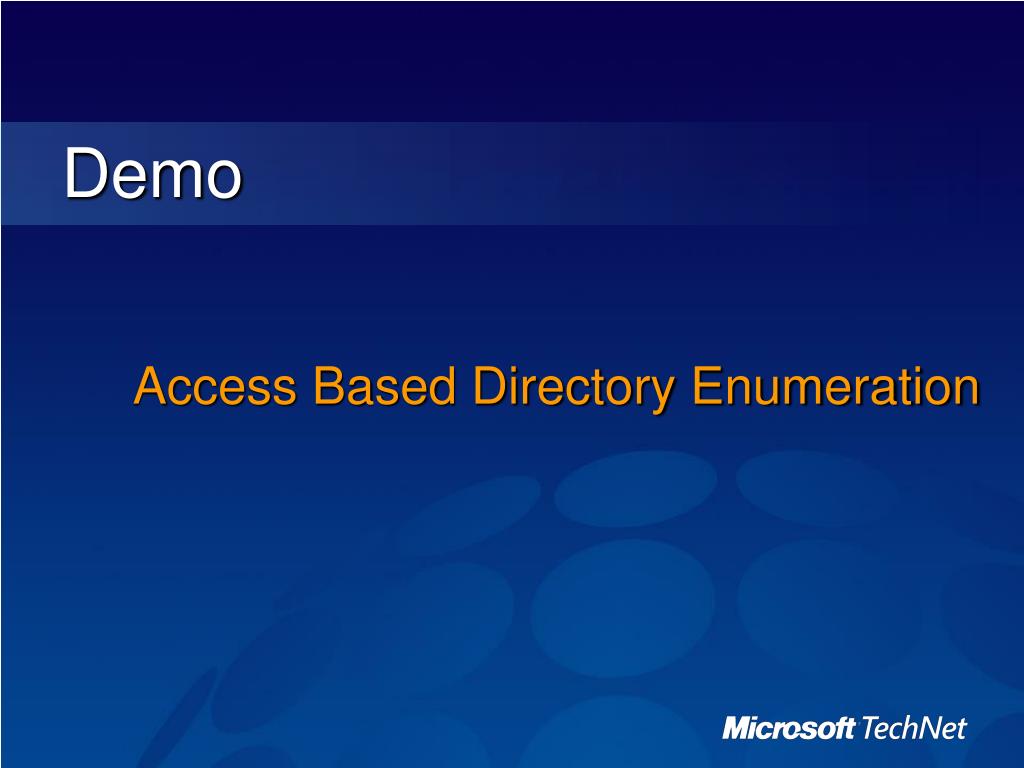 Demo

Access Based Directory Enumeration

Microsoft TechNet